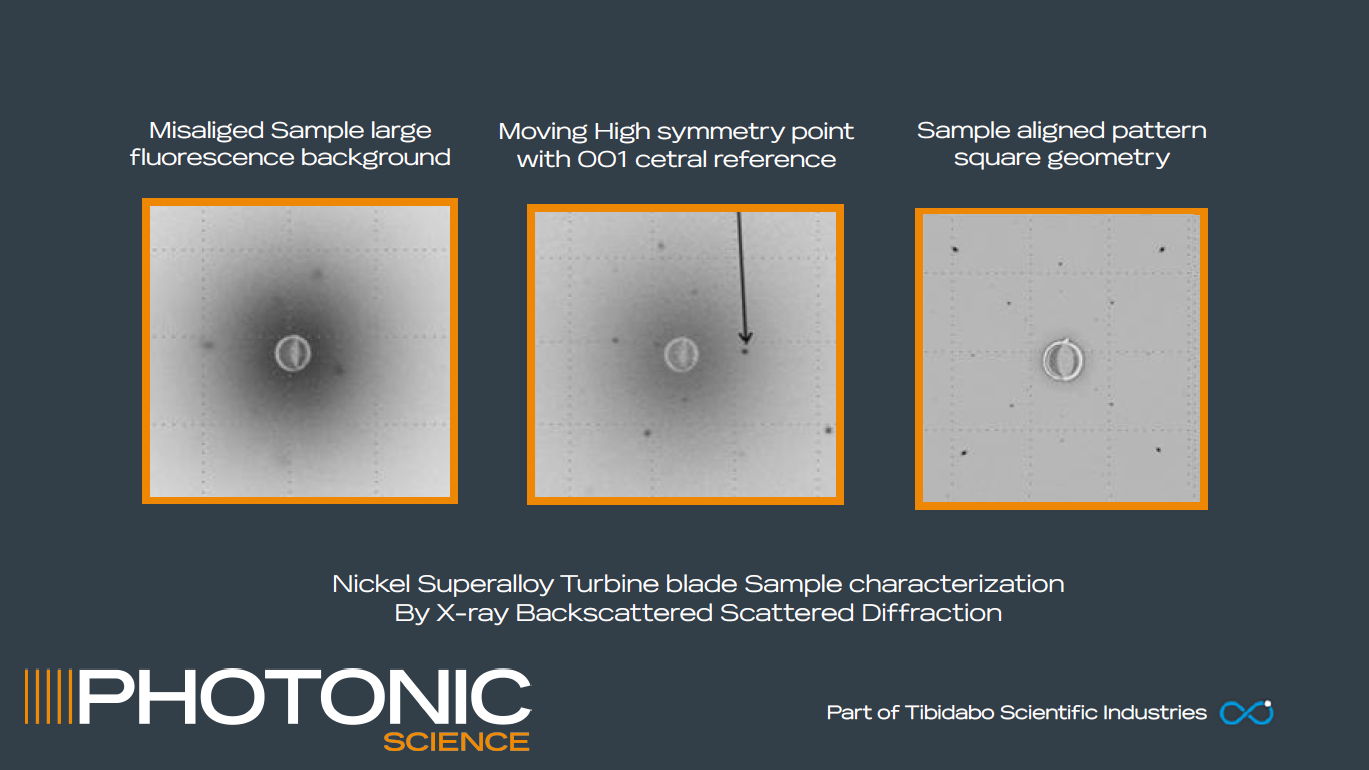 Misaliged Sample large fluorescence background

Moving High symmetry point with 001 cetral reference

Sample aligned pattern square geometry

Nickel Superalloy Turbine blade Sample characterization
By X-ray Backscattered Scattered Diffraction

PHOTONIC
SCIENCE

Part of Tibidabo Scientific Industries